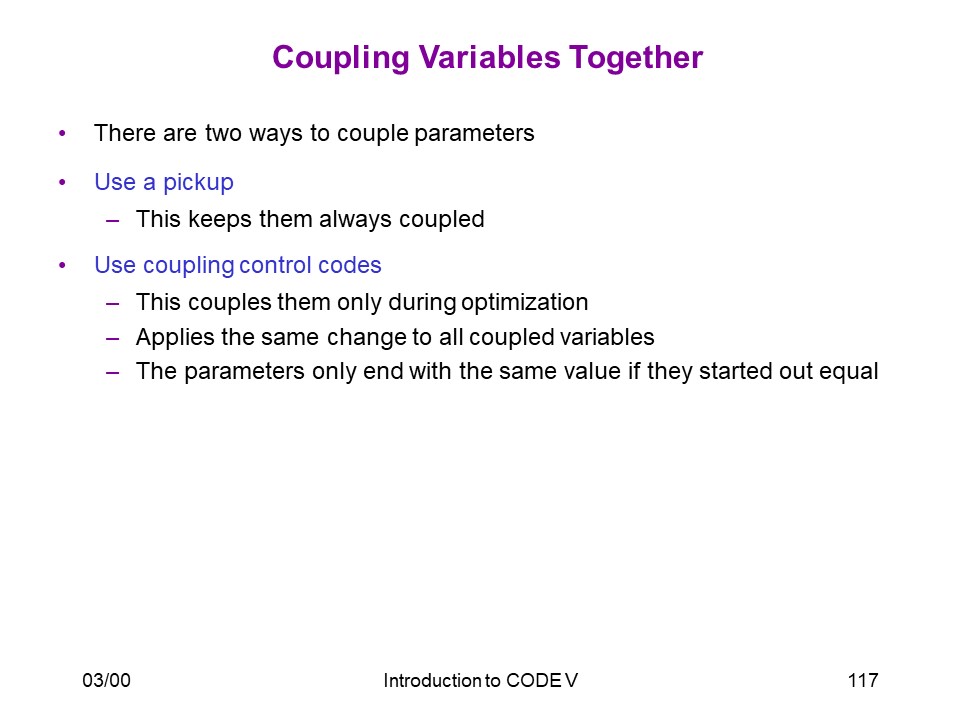 Coupling Variables Together

• There are two ways to couple parameters

• Use a pickup
– This keeps them always coupled

• Use coupling control codes
– This couples them only during optimization
– Applies the same change to all coupled variables
– The parameters only end with the same value if they started out equal

03/00 Introduction to CODE V 117